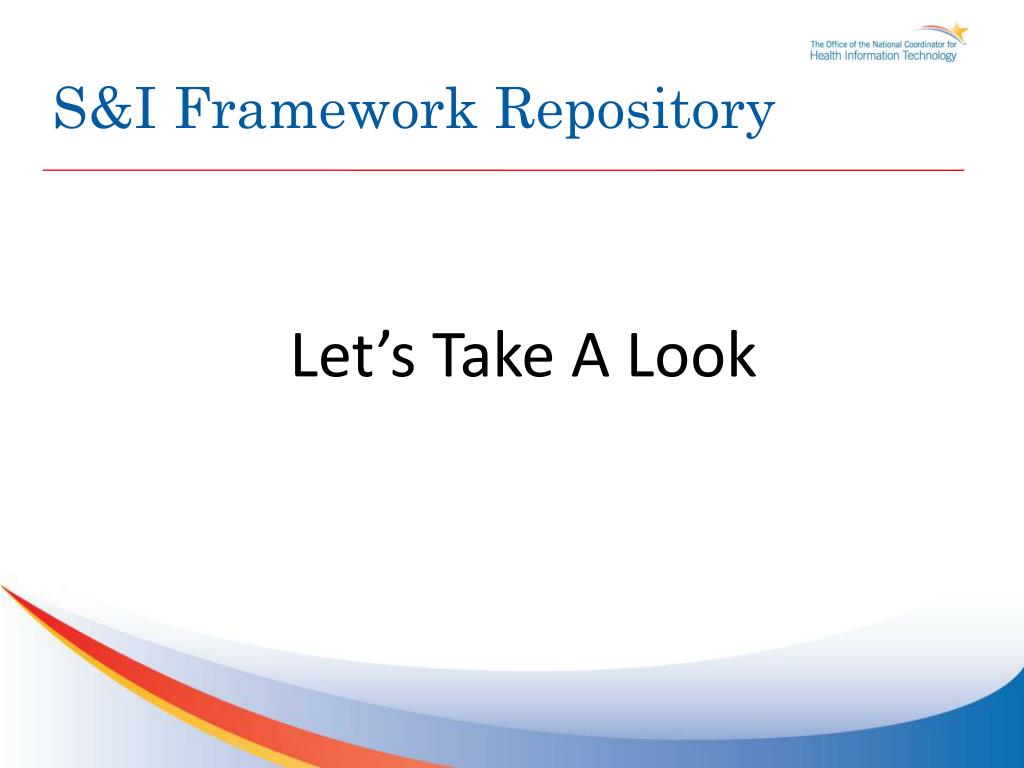 The Office of the National Coordinator for
Health Information Technology

S&I Framework Repository

Let’s Take A Look